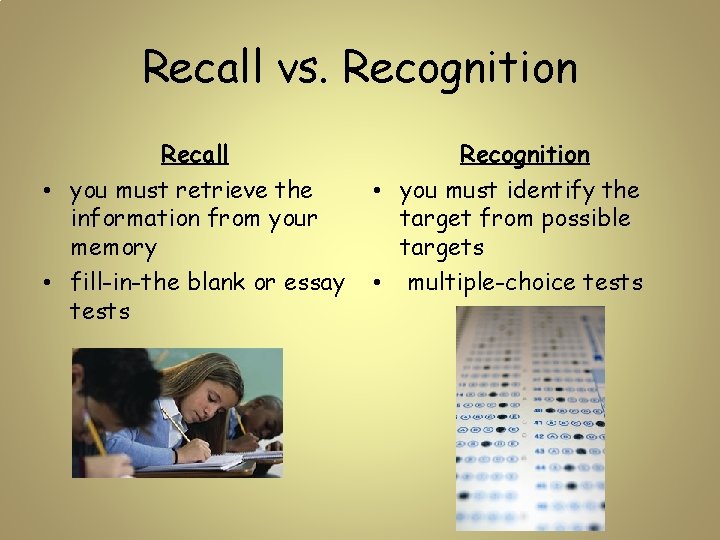 Recall vs. Recognition

Recall

• you must retrieve the information from your memory
• fill-in-the blank or essay tests

Recognition

• you must identify the target from possible targets
• multiple-choice tests